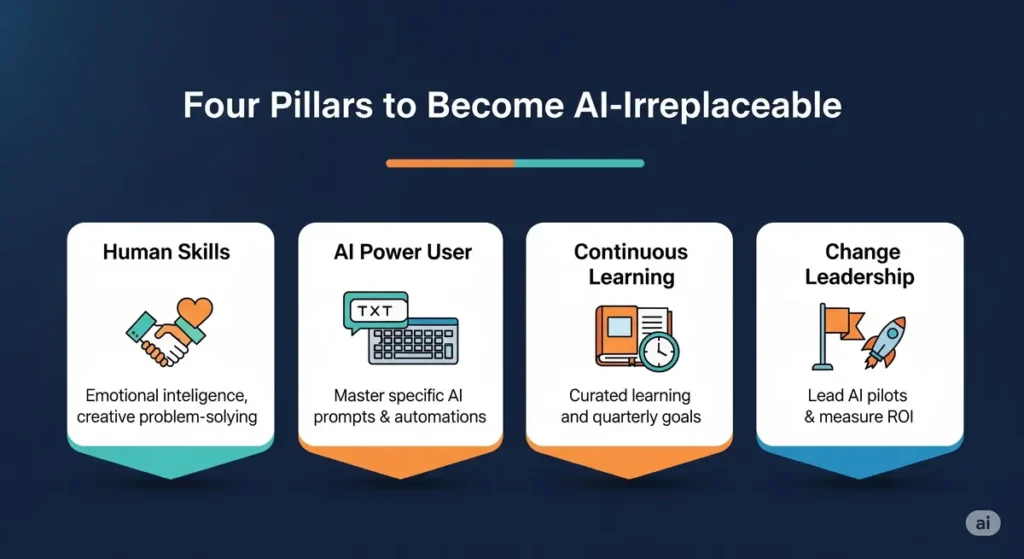 Four Pillars to Become AI-Irreplaceable

Human Skills

Emotional inteligence, creative problem-solying

AI Power User

TXT

Master specific AI prompts & automations

Continuous Learning

Curated learning and quarterly goals

Change Leadership

Lead AI pilots & measure ROI

ai